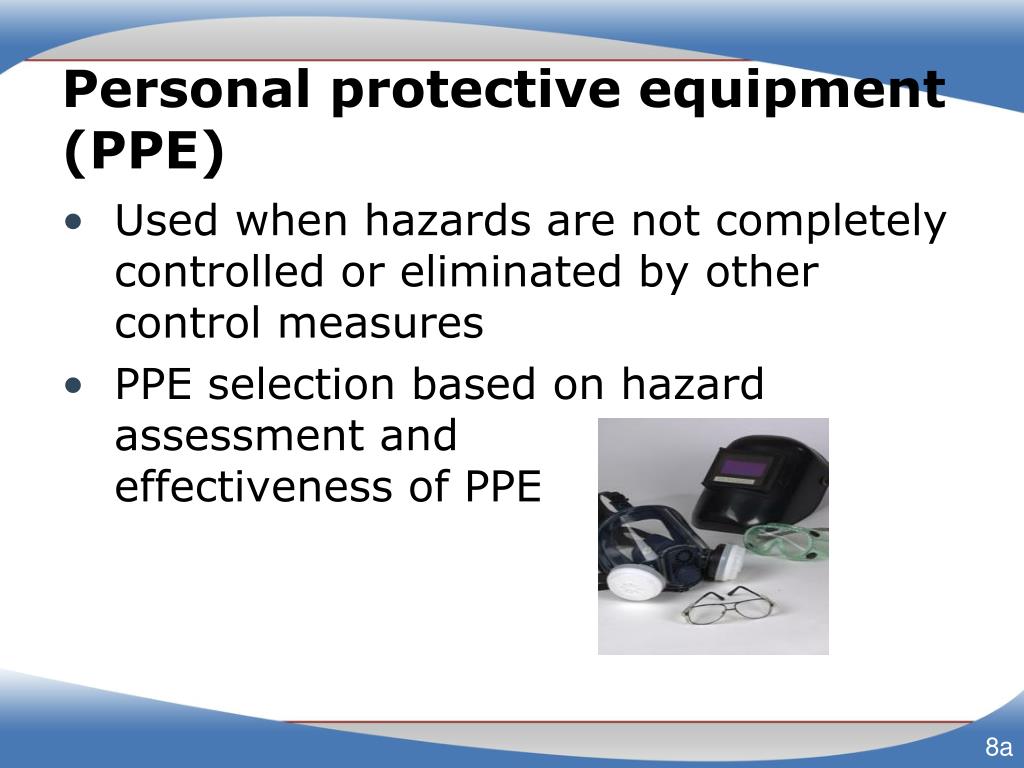 Personal protective equipment (PPE)

• Used when hazards are not completely controlled or eliminated by other control measures

• PPE selection based on hazard assessment and effectiveness of PPE

8a